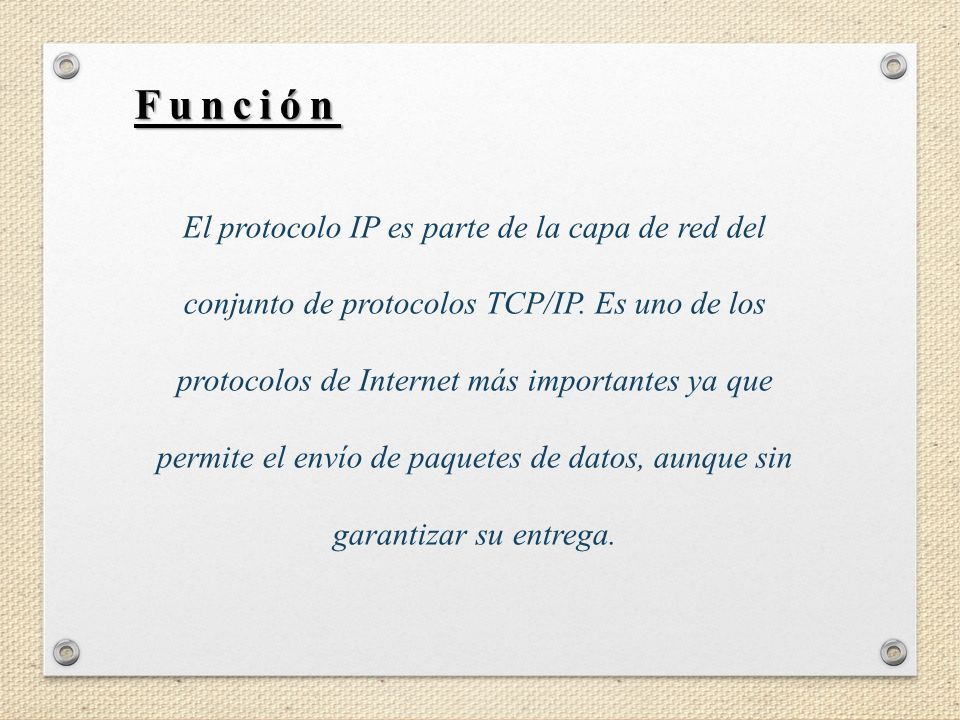 Función

El protocolo IP es parte de la capa de red del conjunto de protocolos TCP/IP. Es uno de los protocolos de Internet más importantes ya que permite el envío de paquetes de datos, aunque sin garantizar su entrega.